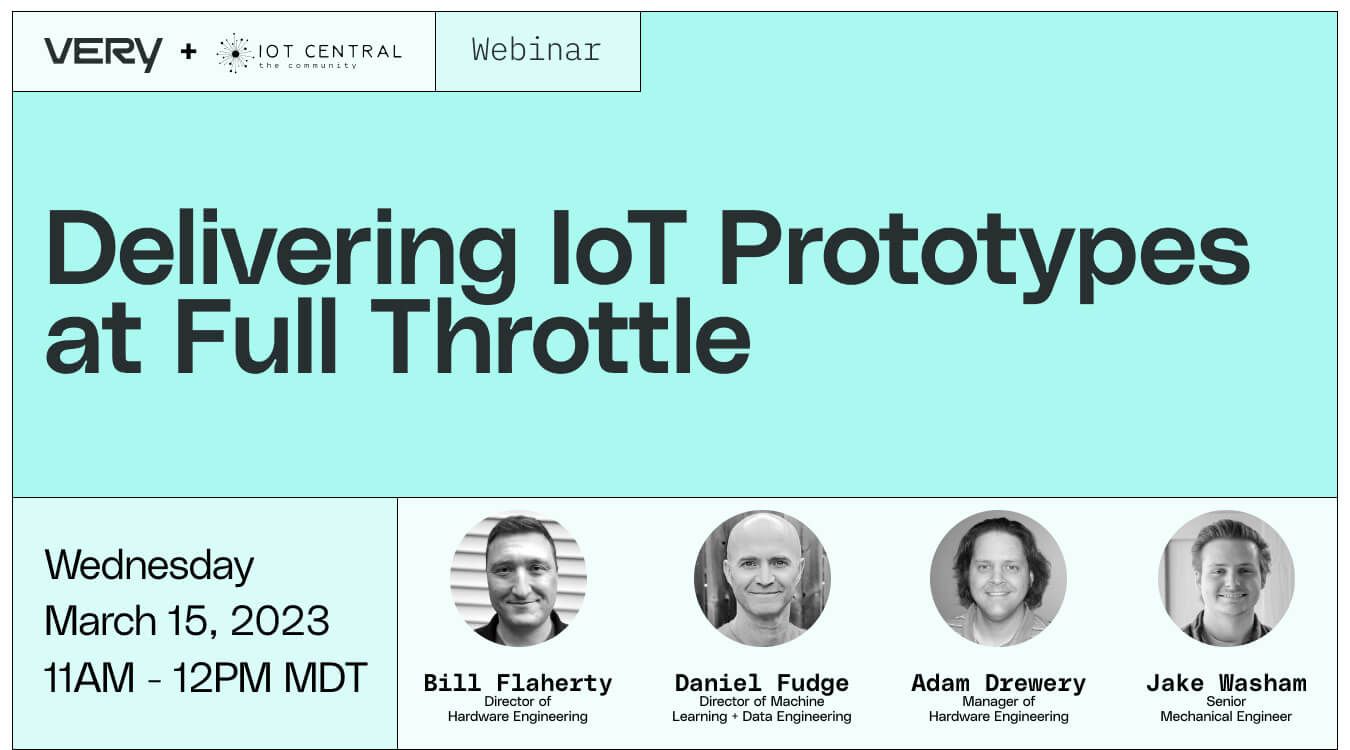 VERY + IOT CENTRAL the community

Webinar

Delivering IoT Prototypes at Full Throttle

Wednesday
March 15, 2023
11AM - 12PM MDT

Bill Flaherty
Director of Hardware Engineering

Daniel Fudge
Director of Machine Learning + Data Engineering

Adam Drewery
Manager of Hardware Engineering

Jake Washam
Senior Mechanical Engineer